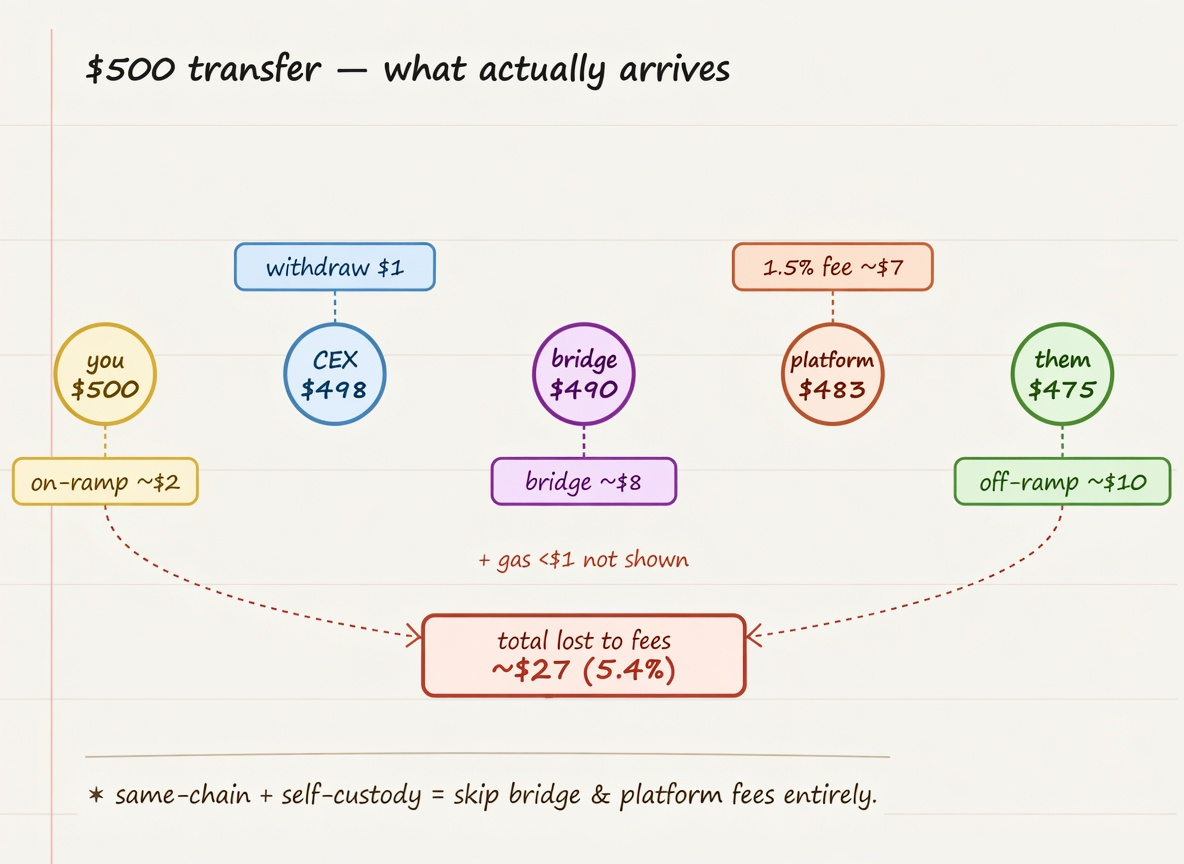 \$500 transfer — what actually arrives

withdraw \$1

1.5% fee ~\$7

you
\$500

CEX
\$498

bridge
\$490

platform
\$483

them
\$475

on-ramp ~\$2

bridge ~\$8

off-ramp ~\$10

+ gas <\$1 not shown

total lost to fees
~\$27 (5.4%)

✶ same-chain + self-custody = skip bridge & platform fees entirely.